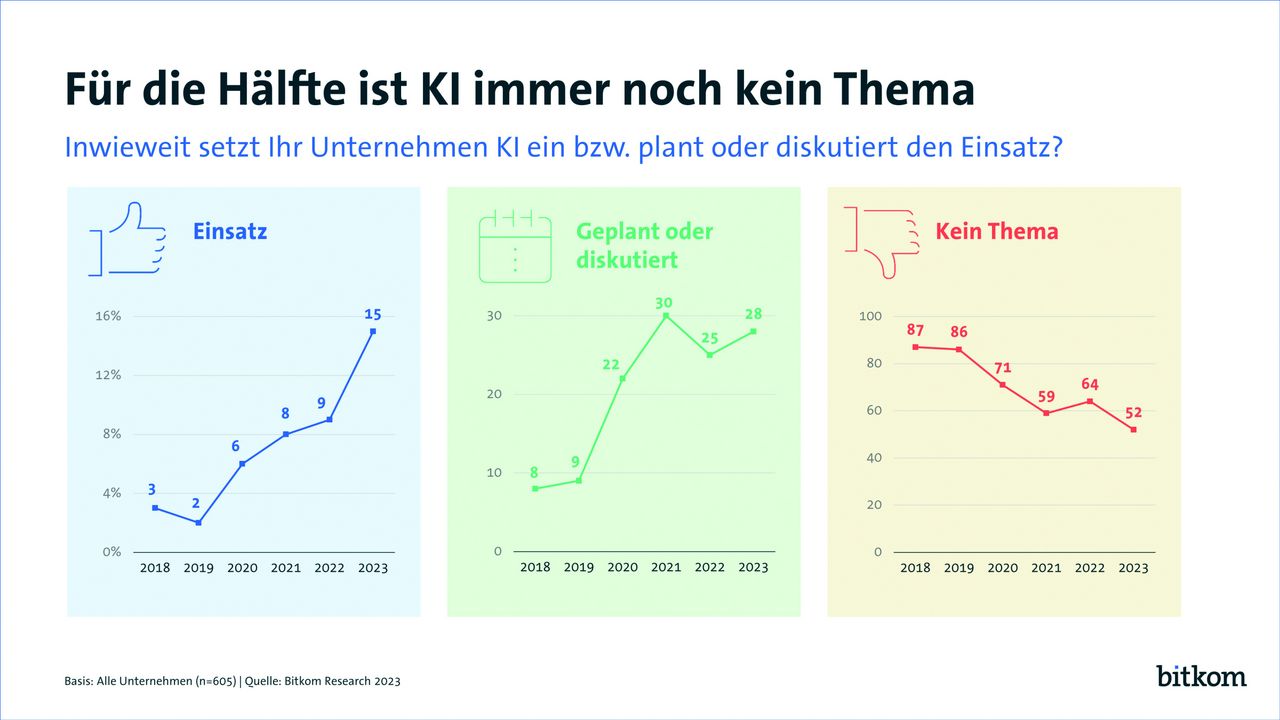 Für die Hälfte ist KI immer noch kein Thema

Inwieweit setzt Ihr Unternehmen KI ein bzw. plant oder diskutiert den Einsatz?

Einsatz

16%
12%
8%
4%
0%

3 2 6 8 9 15

2018 2019 2020 2021 2022 2023

Geplant oder diskutiert

30
20
10
0

8 9 22 30 25 28

2018 2019 2020 2021 2022 2023

Kein Thema

100
80
60
40
20
0

87 86 71 59 64 52

2018 2019 2020 2021 2022 2023

Basis: Alle Unternehmen (n=605) | Quelle: Bitkom Research 2023

bitkom